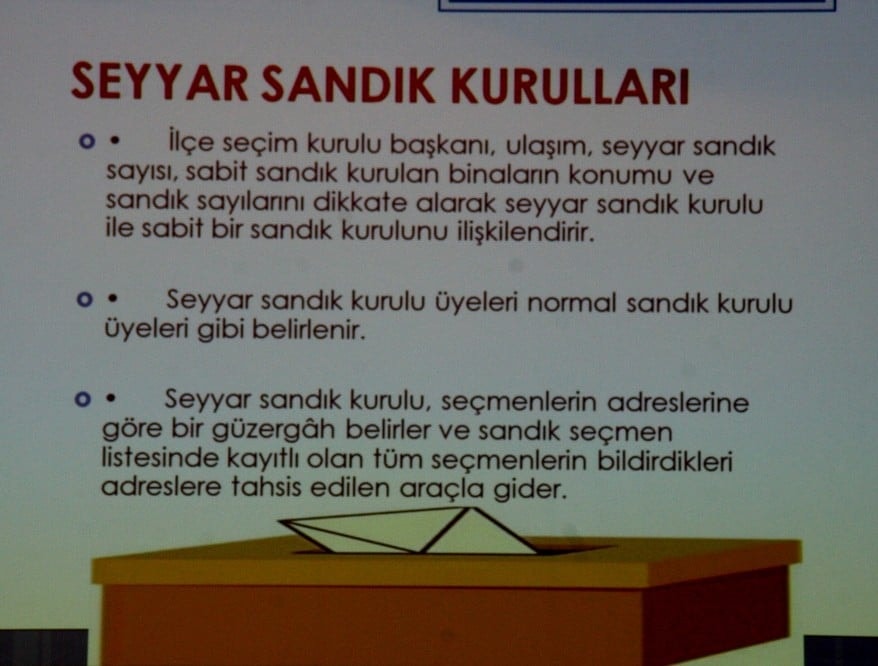 SEYYAR SANDIK KURULLARI

• İlçe seçim kurulu başkanı, ulaşım, seyyar sandık sayısı, sabit sandık kurulan binaların konumu ve sandık sayılarını dikkate alarak seyyar sandık kurulu ile sabit bir sandık kurulunu ilişkilendirir.

• Seyyar sandık kurulu üyeleri normal sandık kurulu üyeleri gibi belirlenir.

• Seyyar sandık kurulu, seçmenlerin adreslerine göre bir güzergâh belirler ve sandık seçmen listesinde kayıtlı olan tüm seçmenlerin bildirdikleri adreslere tahsis edilen araçla gider.